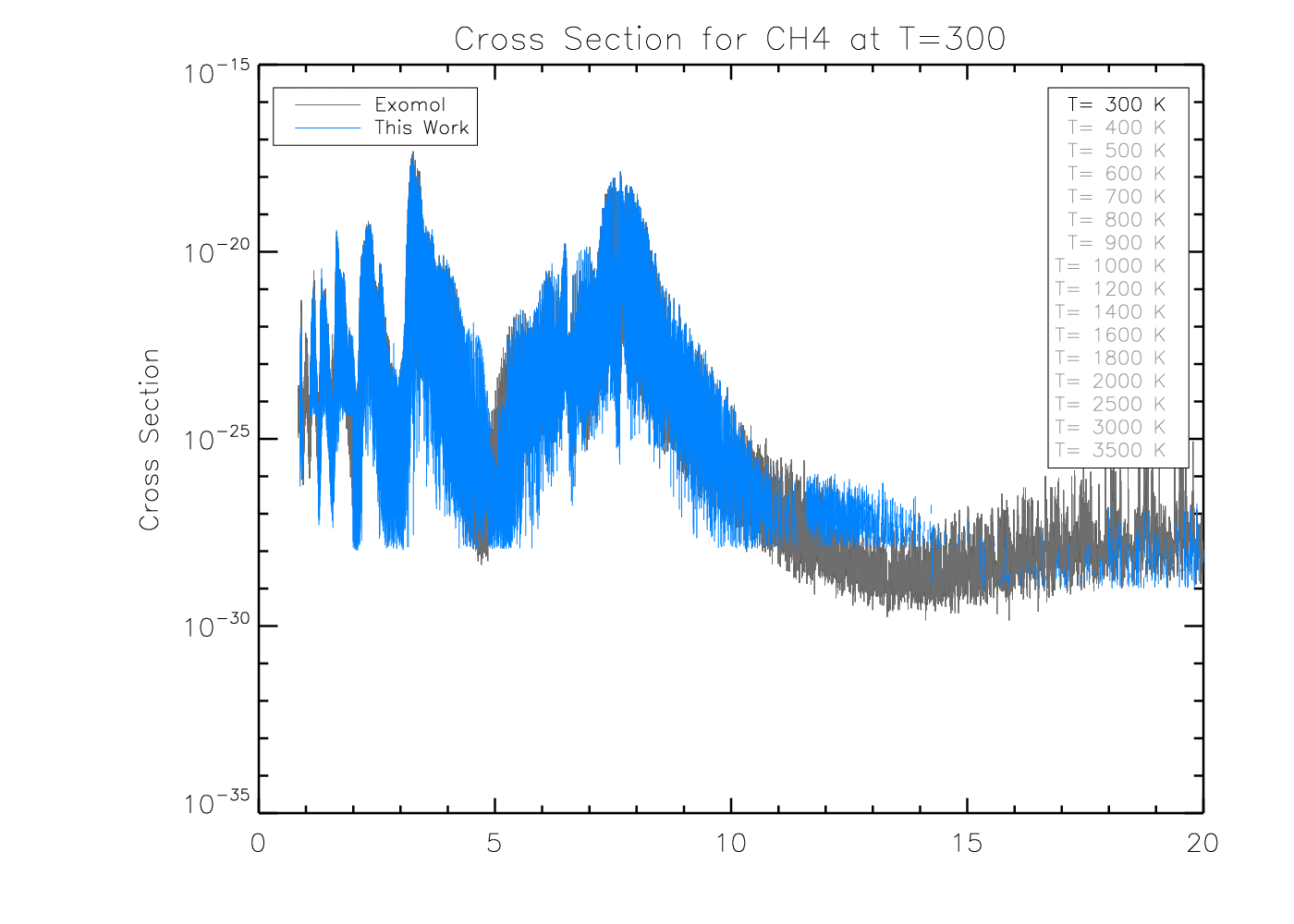 Cross Section for CH4 at T=300

Exomol
This Work

T= 300 K
T= 400 K
T= 500 K
T= 600 K
T= 700 K
T= 800 K
T= 900 K
T= 1000 K
T= 1200 K
T= 1400 K
T= 1600 K
T= 1800 K
T= 2000 K
T= 2500 K
T= 3000 K
T= 3500 K

Cross Section

$10^{-15}$
$10^{-20}$
$10^{-25}$
$10^{-30}$
$10^{-35}$

0
5
10
15
20